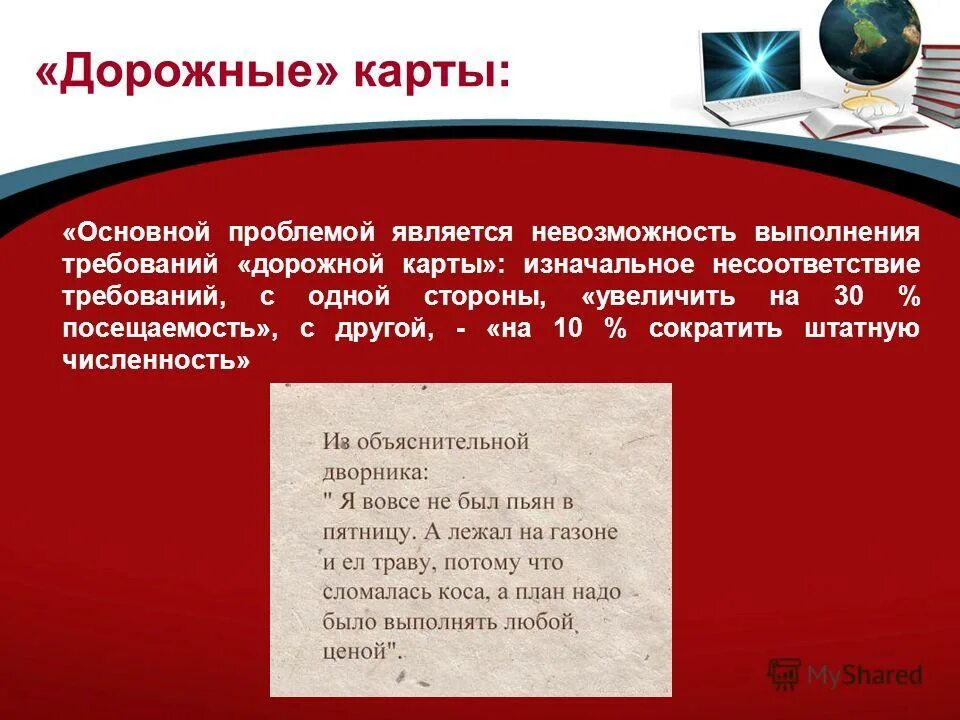 «Дорожные» карты:

«Основной проблемой является невозможность выполнения требований «дорожной карты»: изначальное несоответствие требований, с одной стороны, «увеличить на 30 % посещаемость», с другой, - «на 10 % сократить штатную численность»

Из объяснительной дворника:
" Я вовсе не был пьян в пятницу. А лежал на газоне и ел траву, потому что сломалась коса, а план надо было выполнять любой ценой".

MyShared